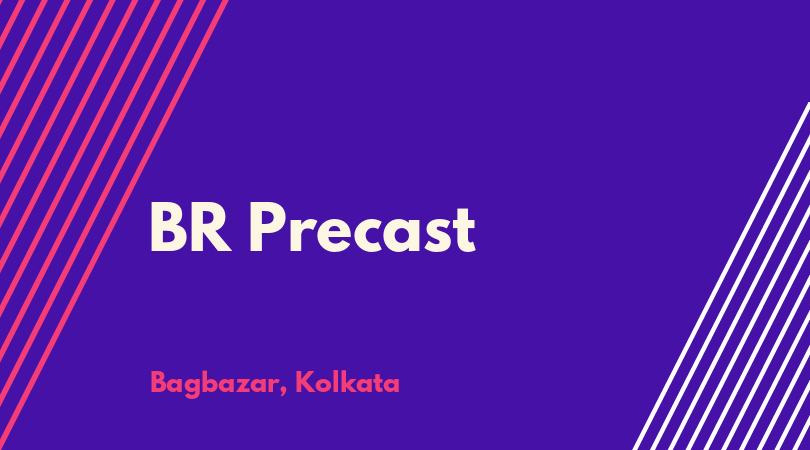 BR Precast

Bagbazar, Kolkata